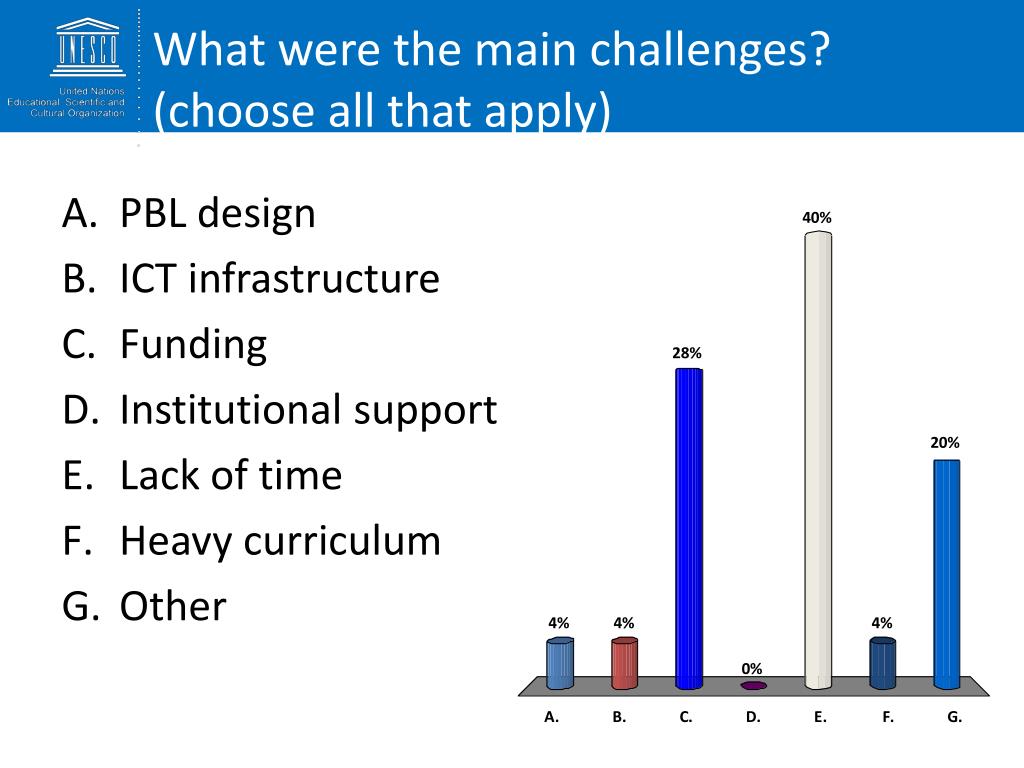 UNESCO
United Nations
Educational, Scientific and
Cultural Organization

What were the main challenges? (choose all that apply)

A. PBL design
B. ICT infrastructure
C. Funding
D. Institutional support
E. Lack of time
F. Heavy curriculum
G. Other

4%
4%
28%
0%
40%
4%
20%

A.
B.
C.
D.
E.
F.
G.